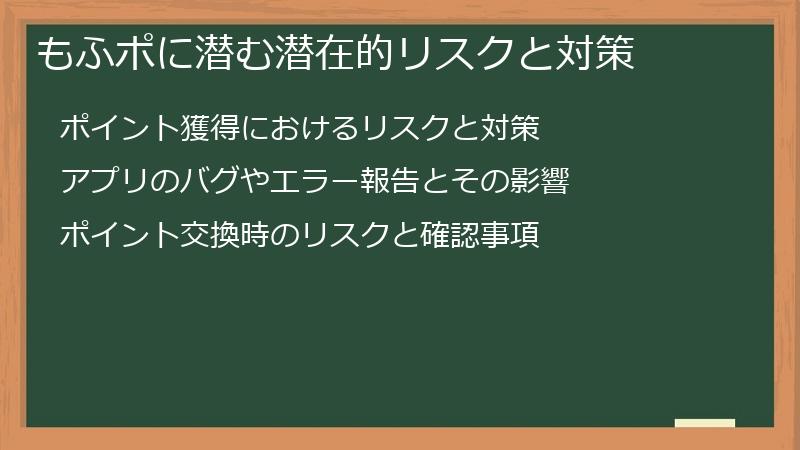 もふポに潜む潜在的リスクと対策

ポイント獲得におけるリスクと対策

アプリのバグやエラー報告とその影響

ポイント交換時のリスクと確認事項